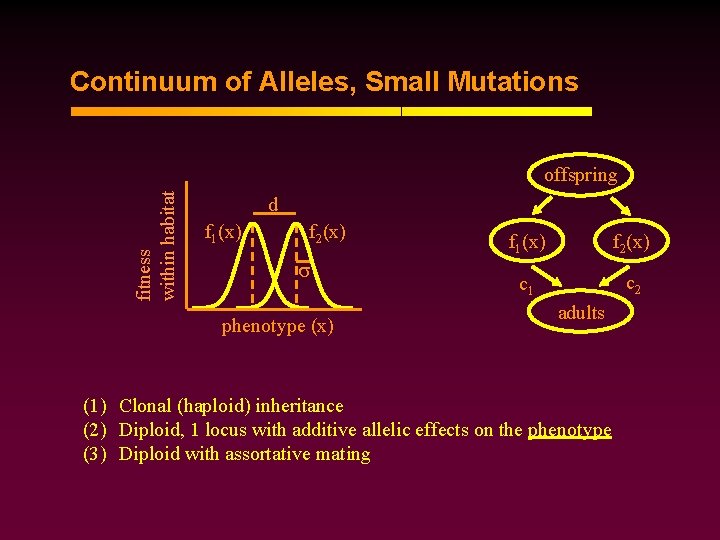 Continuum of Alleles, Small Mutations

fitness within habitat

d

$f_1(x)$

$f_2(x)$

$\sigma$

phenotype (x)

offspring

$f_1(x)$

$f_2(x)$

$c_1$

$c_2$

adults

(1) Clonal (haploid) inheritance
(2) Diploid, 1 locus with additive allelic effects on the phenotype
(3) Diploid with assortative mating